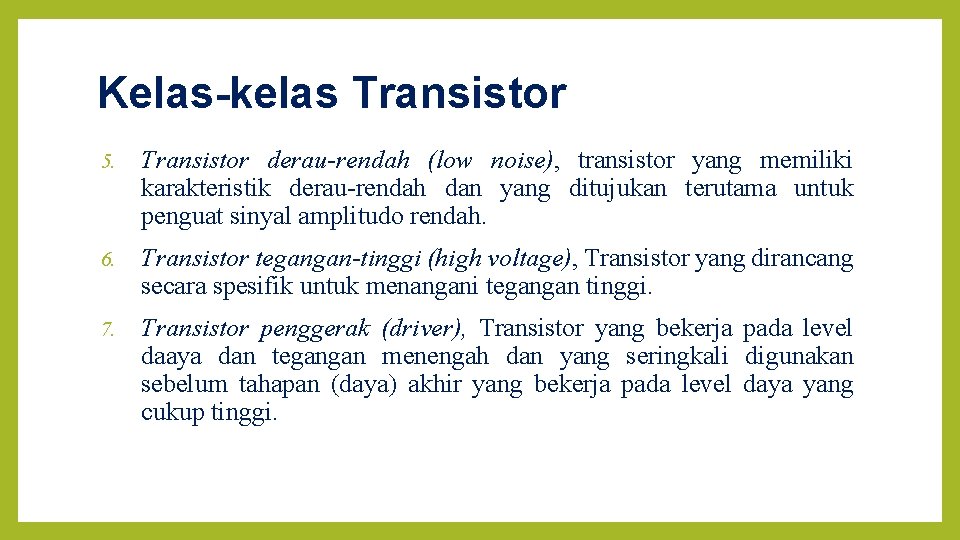 Kelas-kelas Transistor

5. Transistor derau-rendah (low noise), transistor yang memiliki karakteristik derau-rendah dan yang ditujukan terutama untuk penguat sinyal amplitudo rendah.

6. Transistor tegangan-tinggi (high voltage), Transistor yang dirancang secara spesifik untuk menangani tegangan tinggi.

7. Transistor penggerak (driver), Transistor yang bekerja pada level daaya dan tegangan menengah dan yang seringkali digunakan sebelum tahapan (daya) akhir yang bekerja pada level daya yang cukup tinggi.